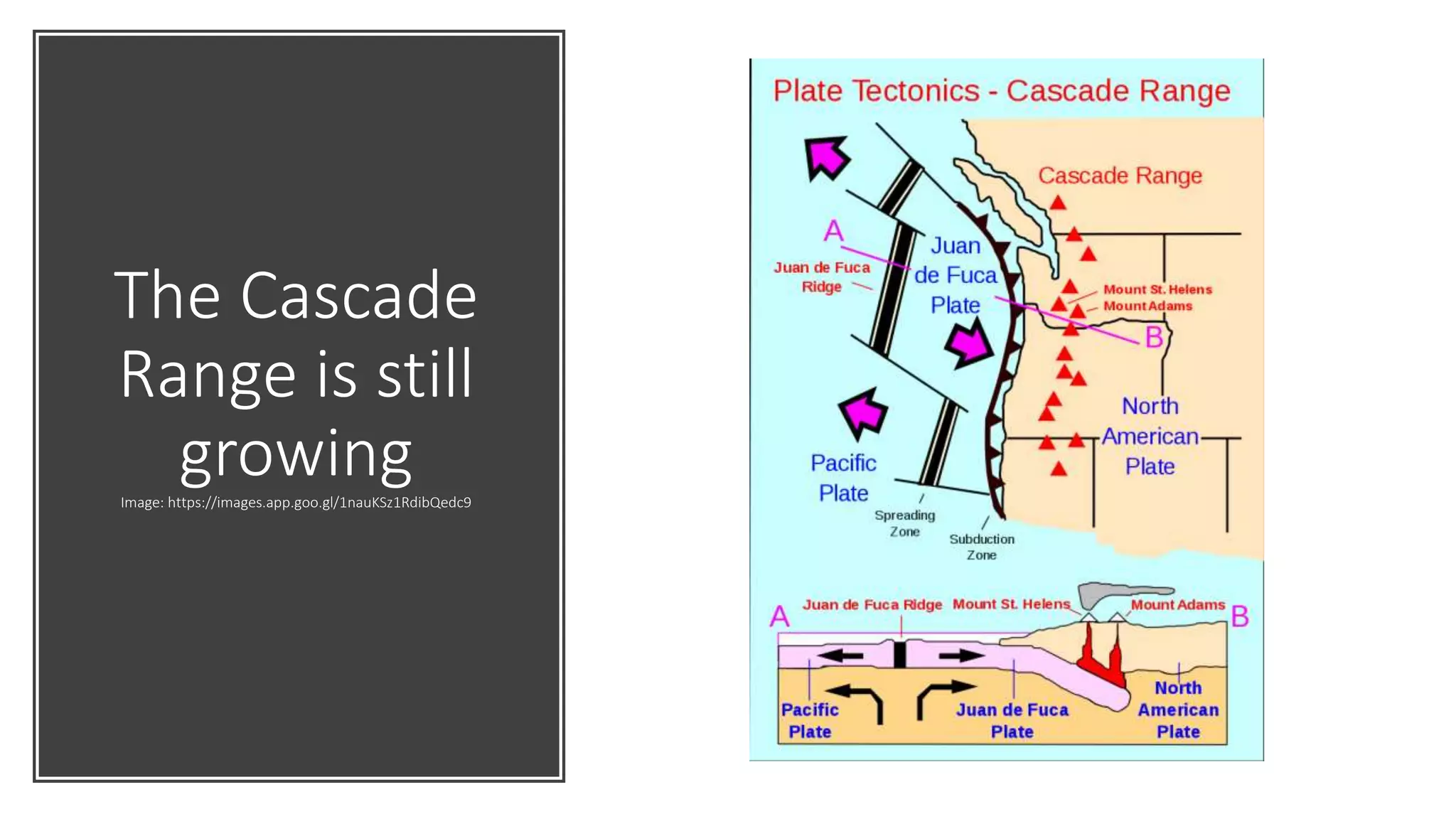 The Cascade Range is still growing

Image: https://images.app.goo.gl/1nauKSz1RdibQedc9

Plate Tectonics - Cascade Range

Cascade Range

A

Juan de Fuca Ridge

Juan de Fuca Plate

Mount St. Helens
Mount Adams

B

North American Plate

Pacific Plate

Spreading Zone

Subduction Zone

A

Juan de Fuca Ridge

Mount St. Helens

Mount Adams

B

Pacific Plate

Juan de Fuca Plate

North American Plate